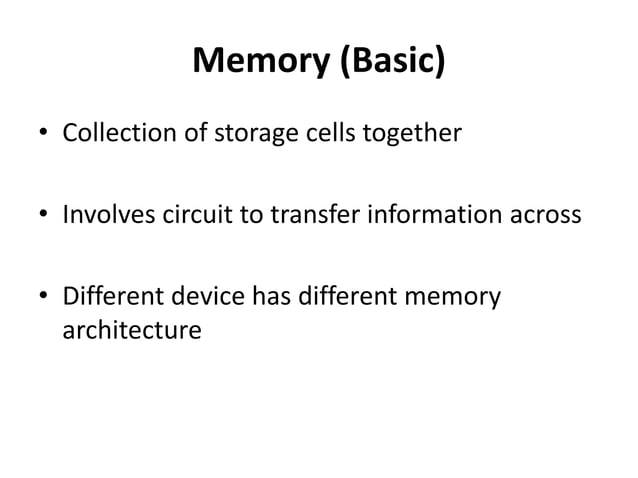 Memory (Basic)

• Collection of storage cells together

• Involves circuit to transfer information across

• Different device has different memory architecture